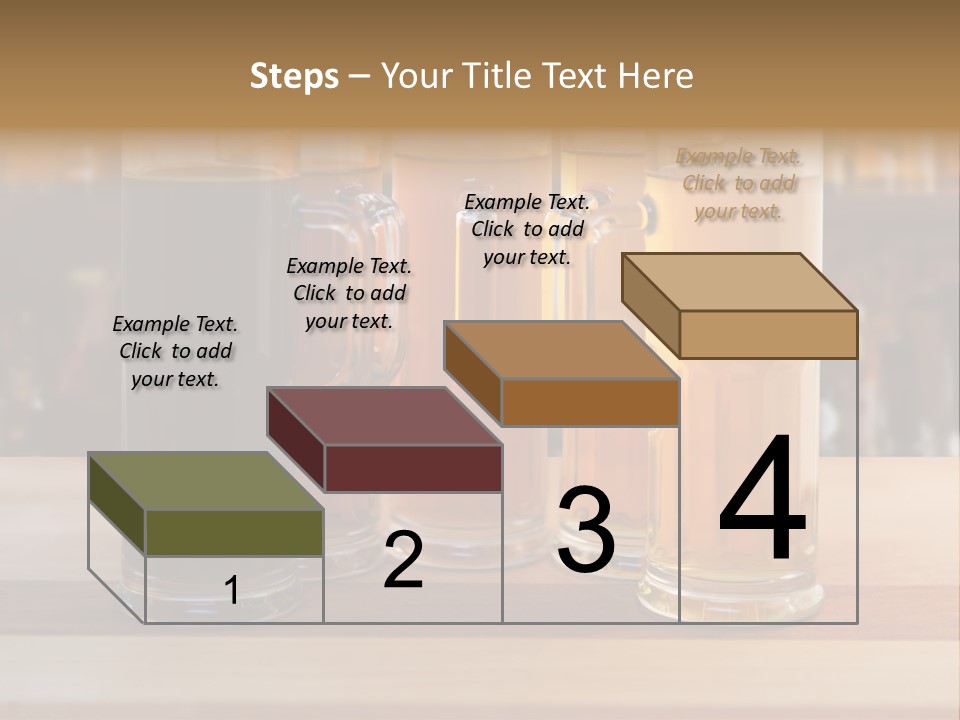 Steps – Your Title Text Here

Example Text. Click to add your text.

Example Text. Click to add your text.

Example Text. Click to add your text.

Example Text. Click to add your text.

1

2

3

4